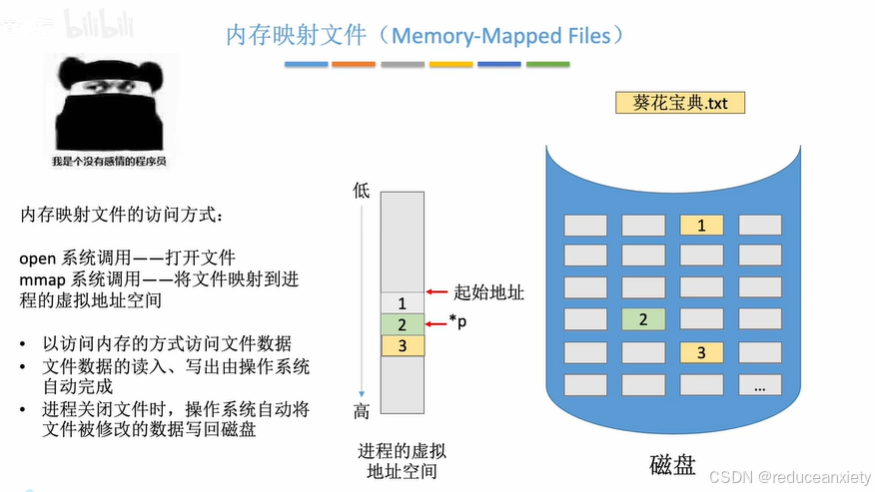 bilibili

内存映射文件（Memory-Mapped Files）

我是个没有感情的程序员

内存映射文件的访问方式：

open 系统调用——打开文件
mmap 系统调用——将文件映射到进程的虚拟地址空间

• 以访问内存的方式访问文件数据
• 文件数据的读入、写出由操作系统自动完成
• 进程关闭文件时，操作系统自动将文件被修改的数据写回磁盘

低
1
2
3
起始地址
*p
高
进程的虚拟地址空间

葵花宝典.txt
1
2
3
...
磁盘

CSDN @reduceanxiety